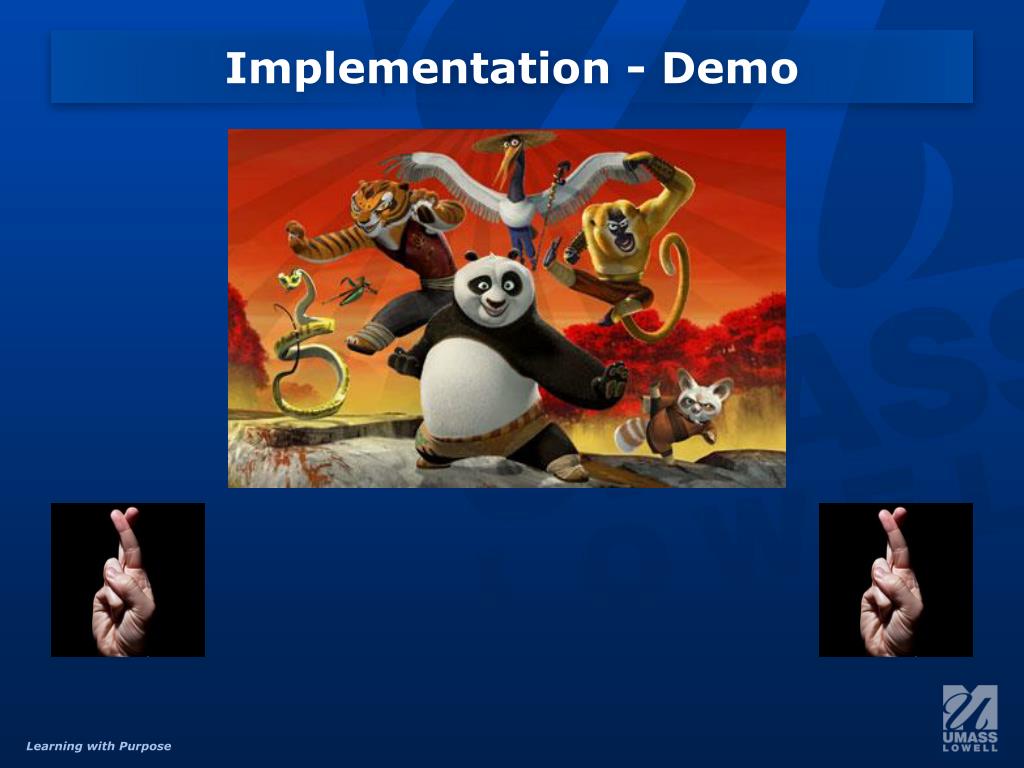 Implementation - Demo

Learning with Purpose

UMASS
LOWELL